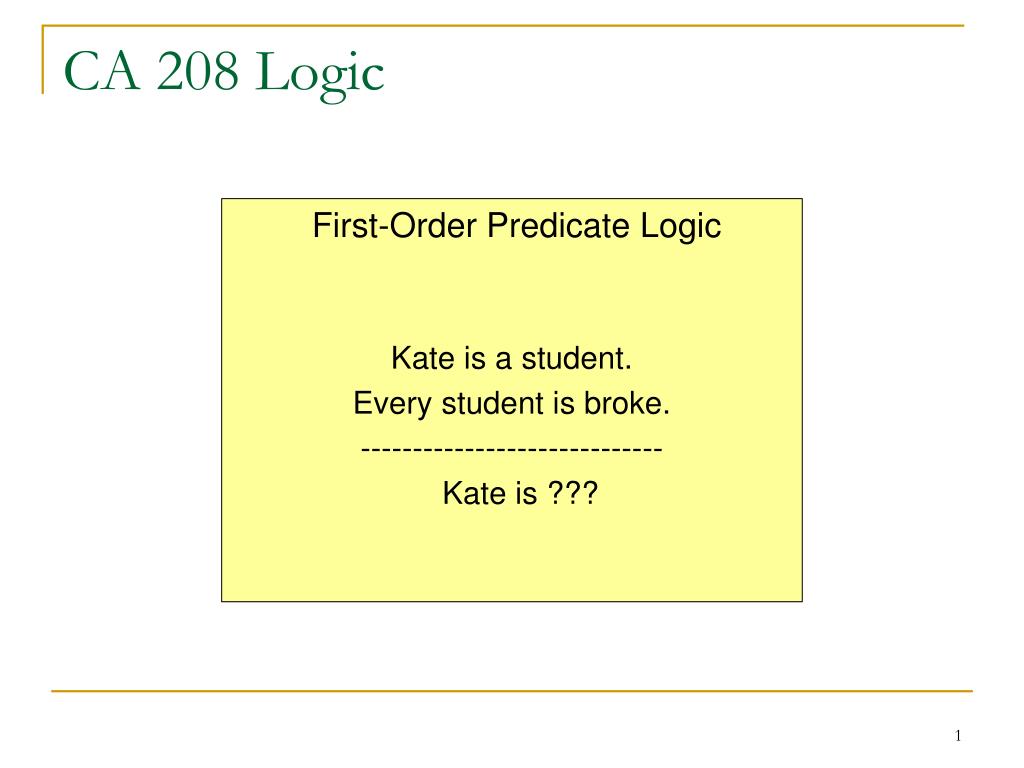 CA 208 Logic

First-Order Predicate Logic

Kate is a student.
Every student is broke.
-----------------------------
Kate is ???

1